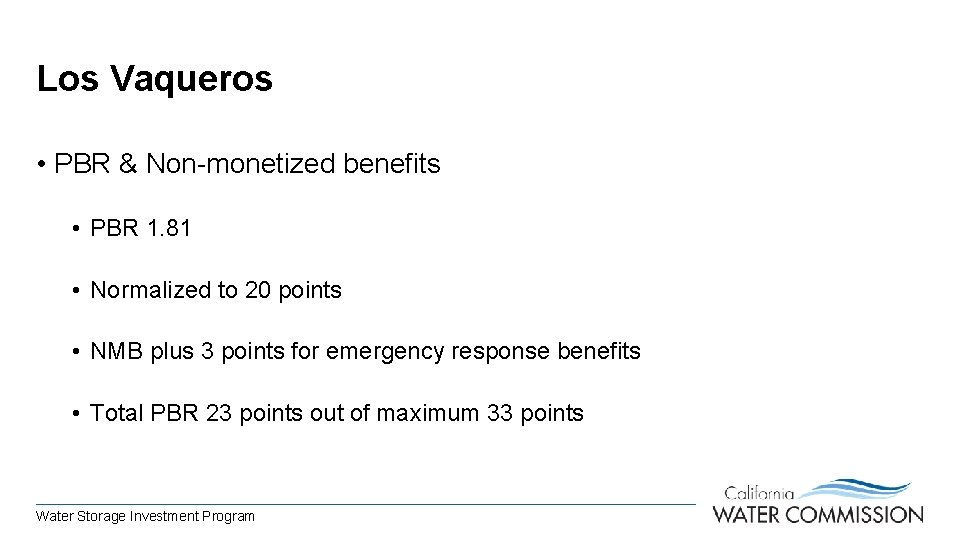 Los Vaqueros

• PBR & Non-monetized benefits

• PBR 1.81

• Normalized to 20 points

• NMB plus 3 points for emergency response benefits

• Total PBR 23 points out of maximum 33 points

Water Storage Investment Program

California WATER COMMISSION